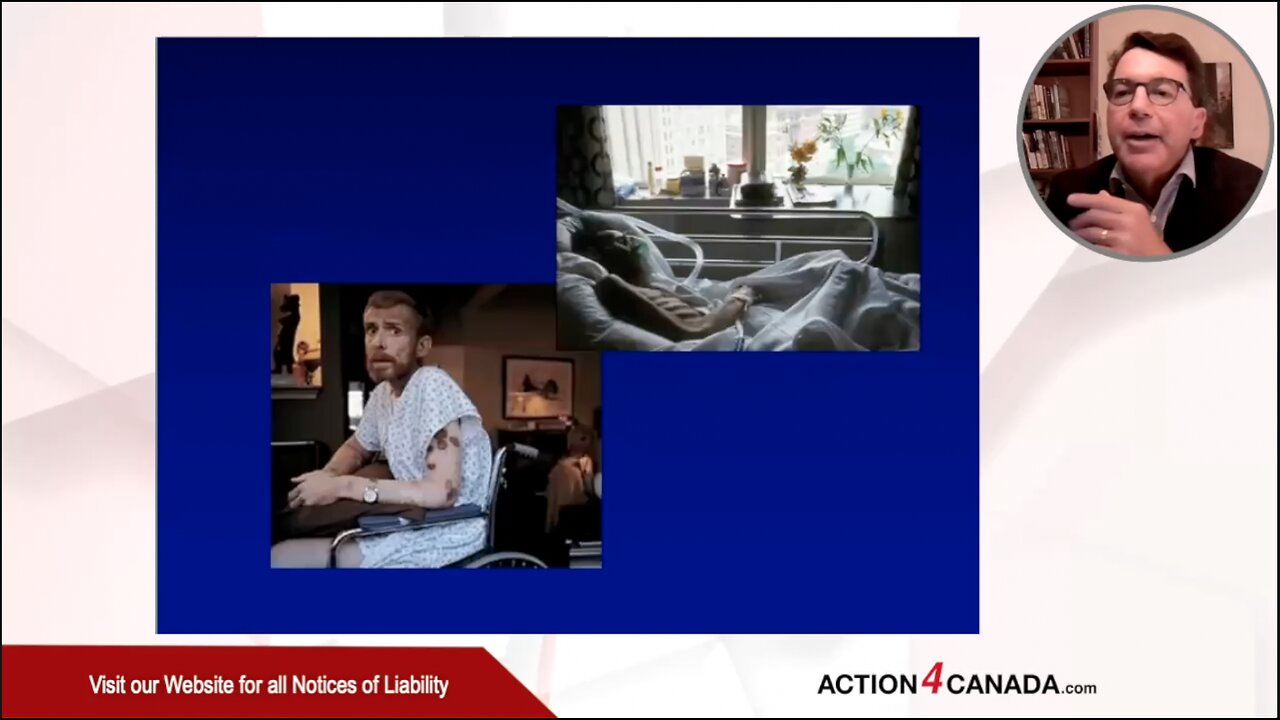 Visit our Website for all Notices of Liability

ACTION4CANADA.com